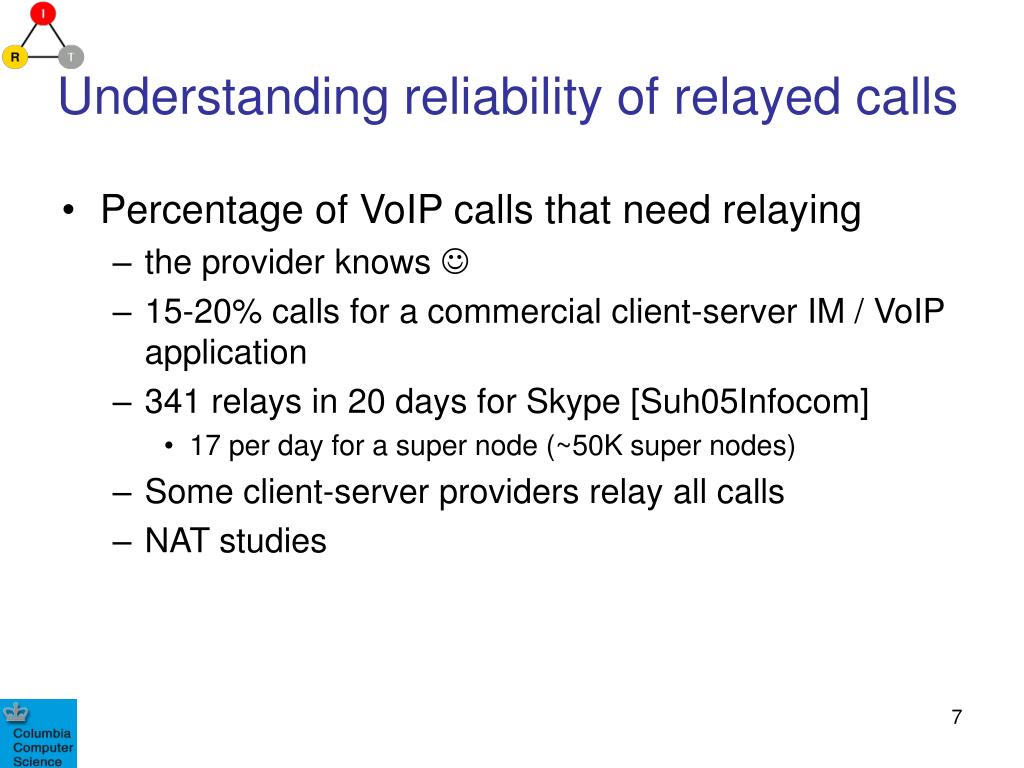 I
R T

Understanding reliability of relayed calls

• Percentage of VoIP calls that need relaying
– the provider knows ☺
– 15-20% calls for a commercial client-server IM / VoIP application
– 341 relays in 20 days for Skype [Suh05Infocom]
• 17 per day for a super node (~50K super nodes)
– Some client-server providers relay all calls
– NAT studies

Columbia Computer Science

7